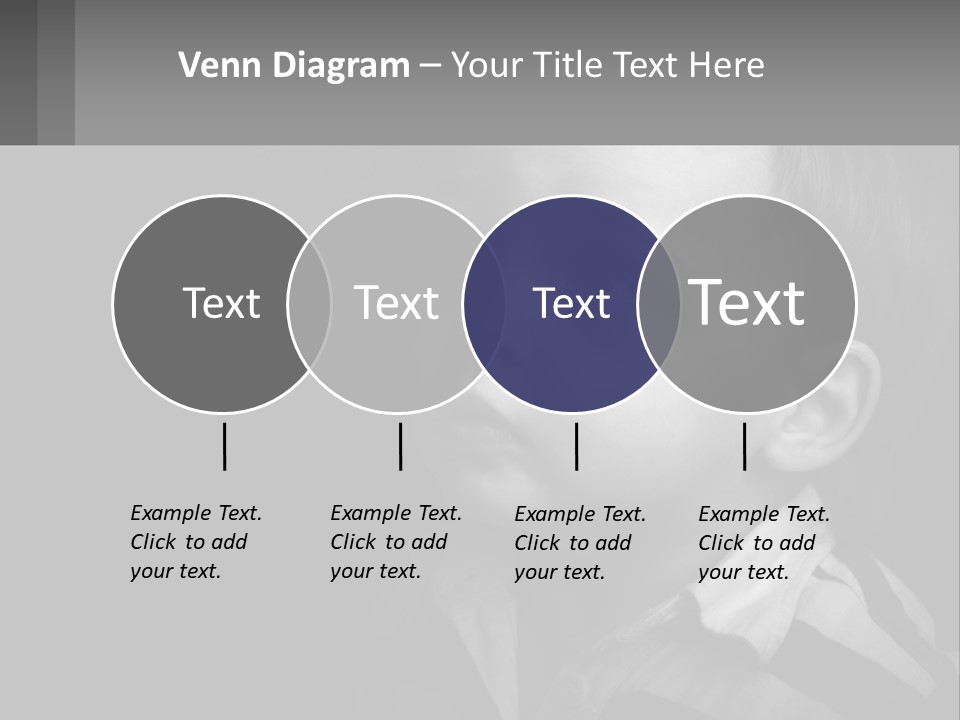 Venn Diagram – Your Title Text Here

Text

Text

Text

Text

Example Text. Click to add your text.

Example Text. Click to add your text.

Example Text. Click to add your text.

Example Text. Click to add your text.